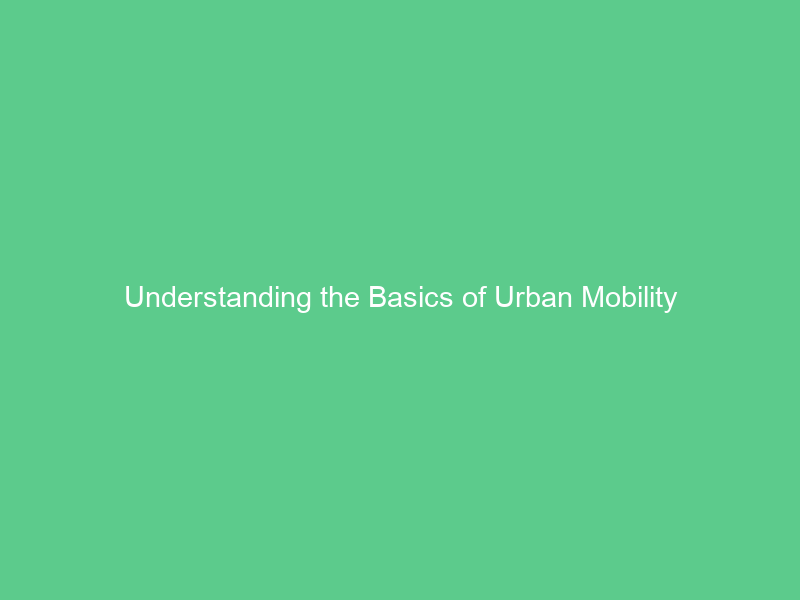 Understanding the Basics of Urban Mobility